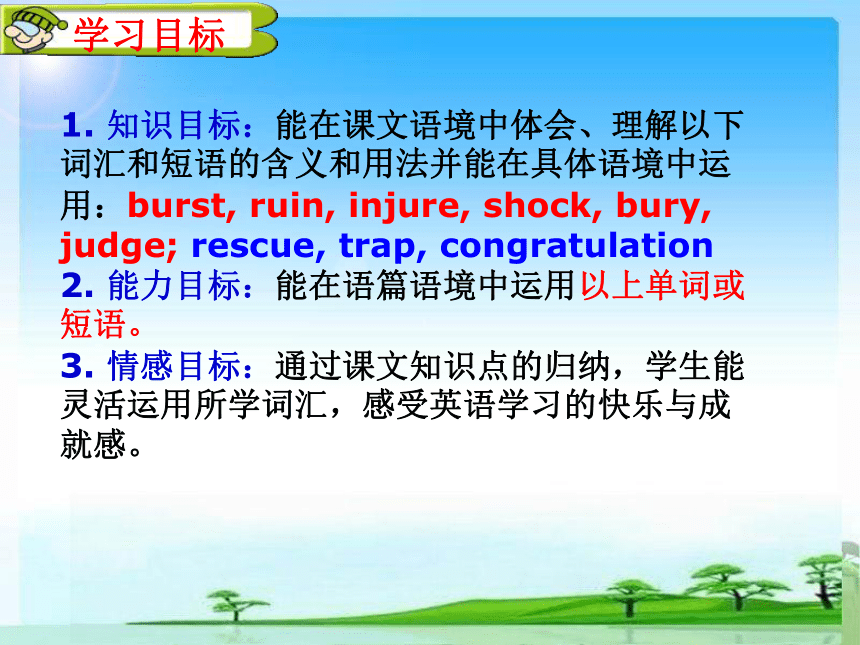 学习目标

1. 知识目标：能在课文语境中体会、理解以下词汇和短语的含义和用法并能在具体语境中运用：burst, ruin, injure, shock, bury, judge; rescue, trap, congratulation
2. 能力目标：能在语篇语境中运用以上单词或短语。
3. 情感目标：通过课文知识点的归纳，学生能灵活运用所学词汇，感受英语学习的快乐与成就感。